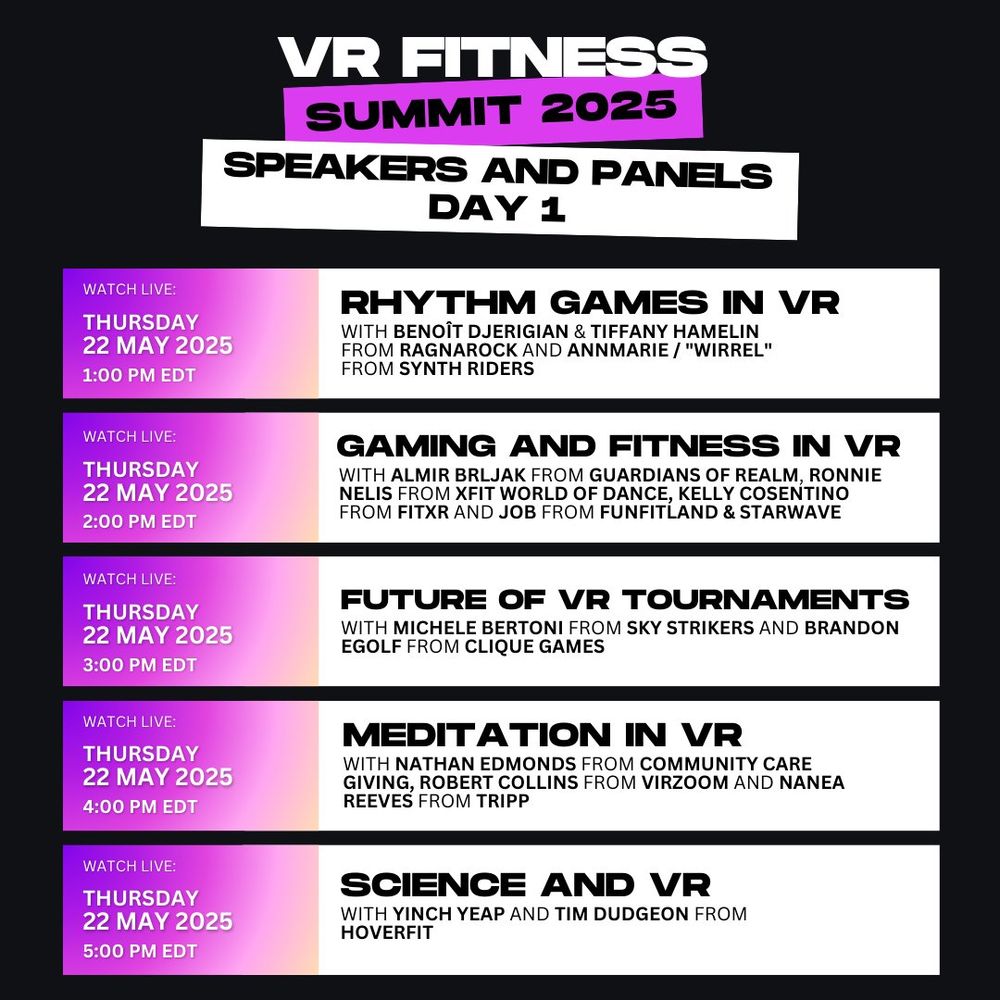 VR FITNESS
SUMMIT 2025
SPEAKERS AND PANELS
DAY 1

WATCH LIVE:
THURSDAY
22 MAY 2025
1:00 PM EDT

RHYTHM GAMES IN VR
WITH BENOÎT DJERIGIAN & TIFFANY HAMELIN FROM RAGNAROCK AND ANNMARIE / "WIRREL" FROM SYNTH RIDERS

WATCH LIVE:
THURSDAY
22 MAY 2025
2:00 PM EDT

GAMING AND FITNESS IN VR
WITH ALMIR BRLJAK FROM GUARDIANS OF REALM, RONNIE NELIS FROM XFIT WORLD OF DANCE, KELLY COSENTINO FROM FITXR AND JOB FROM FUNFITLAND & STARWAVE

WATCH LIVE:
THURSDAY
22 MAY 2025
3:00 PM EDT

FUTURE OF VR TOURNAMENTS
WITH MICHELE BERTONI FROM SKY STRIKERS AND BRANDON EGOLF FROM CLIQUE GAMES

WATCH LIVE:
THURSDAY
22 MAY 2025
4:00 PM EDT

MEDITATION IN VR
WITH NATHAN EDMONDS FROM COMMUNITY CARE GIVING, ROBERT COLLINS FROM VIRZOOM AND NANEA REEVES FROM TRIPP

WATCH LIVE:
THURSDAY
22 MAY 2025
5:00 PM EDT

SCIENCE AND VR
WITH YINCH YEAP AND TIM DUDGEON FROM HOVERFIT